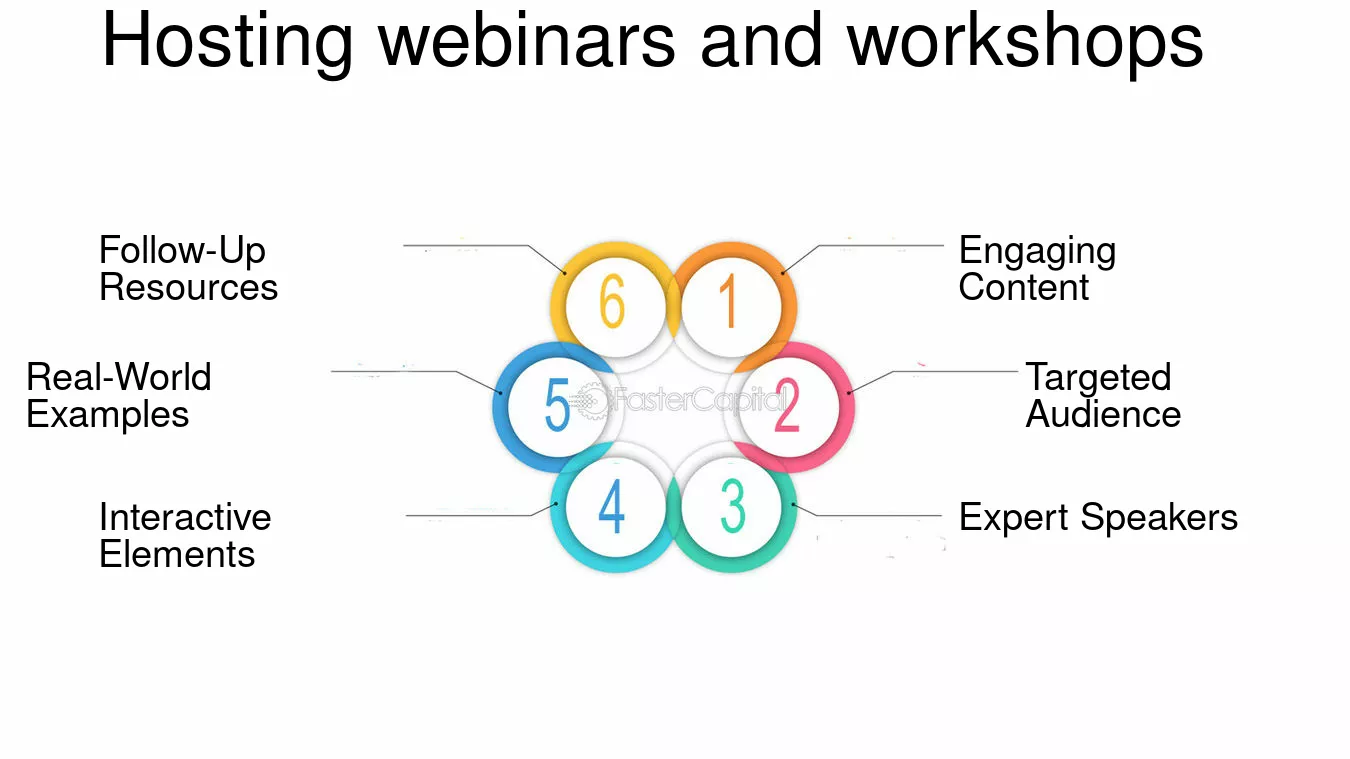 Hosting webinars and workshops

1 Engaging Content

2 Targeted Audience

3 Expert Speakers

4 Interactive Elements

5 Real-World Examples

6 Follow-Up Resources

FasterCapital